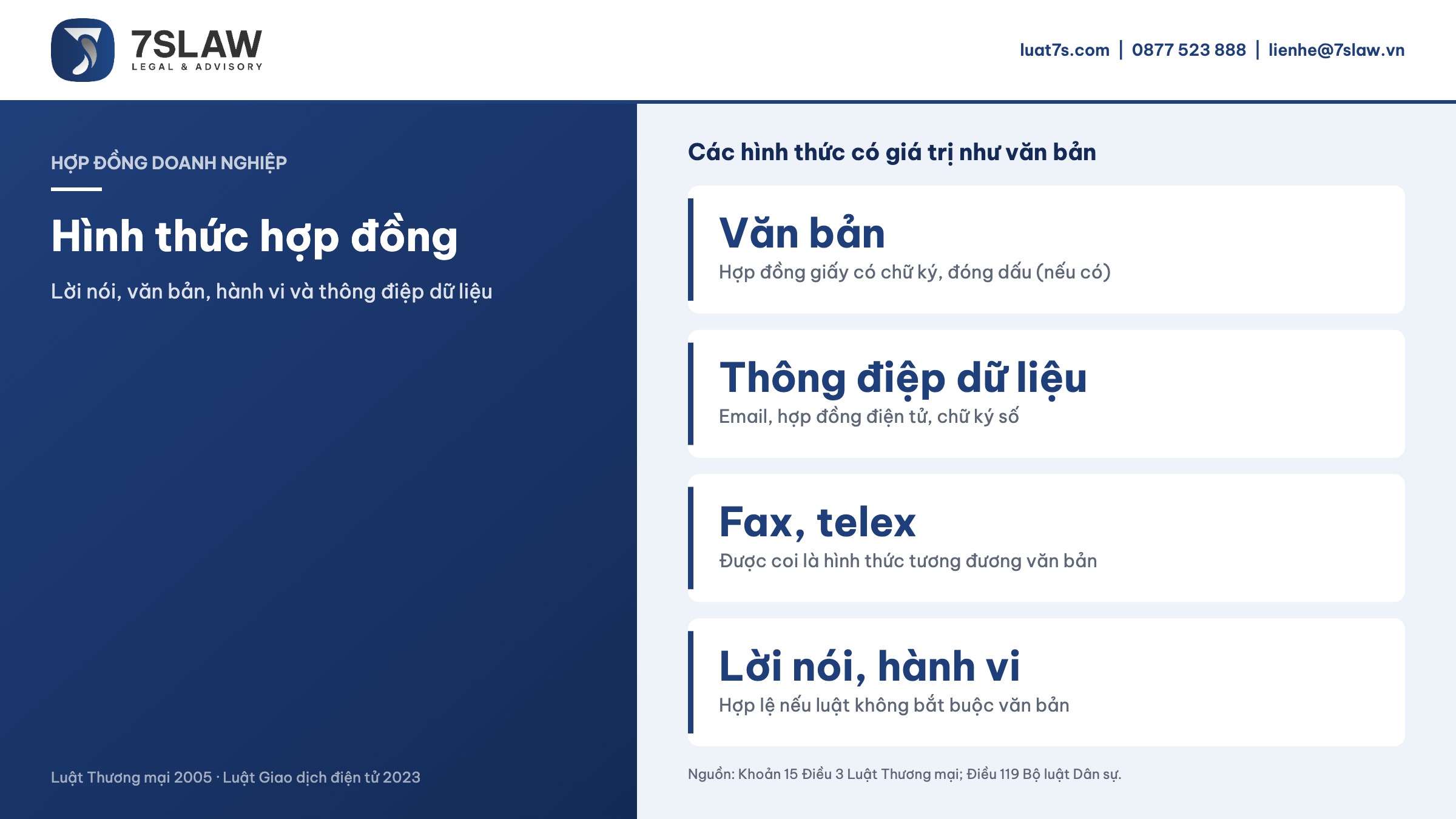 7SLAW
LEGAL & ADVISORY

luat7s.com | 0877 523 888 | lienhe@7slaw.vn

HỢP ĐỒNG DOANH NGHIỆP

Hình thức hợp đồng

Lời nói, văn bản, hành vi và thông điệp dữ liệu

Luật Thương mại 2005 · Luật Giao dịch điện tử 2023

Các hình thức có giá trị như văn bản

Văn bản
Hợp đồng giấy có chữ ký, đóng dấu (nếu có)

Thông điệp dữ liệu
Email, hợp đồng điện tử, chữ ký số

Fax, telex
Được coi là hình thức tương đương văn bản

Lời nói, hành vi
Hợp lệ nếu luật không bắt buộc văn bản

Nguồn: Khoản 15 Điều 3 Luật Thương mại; Điều 119 Bộ luật Dân sự.